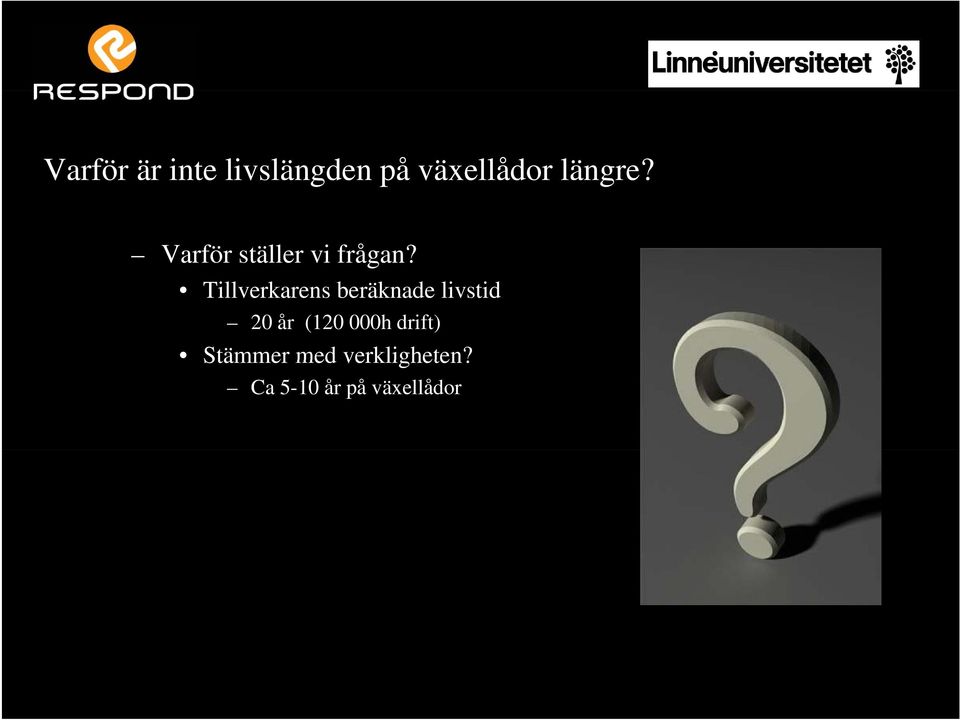 RESPOND

Linnéuniversitetet

Varför är inte livslängden på växellådor längre?

– Varför ställer vi frågan?
• Tillverkarens beräknade livstid
– 20 år (120 000h drift)
• Stämmer med verkligheten?
– Ca 5-10 år på växellådor